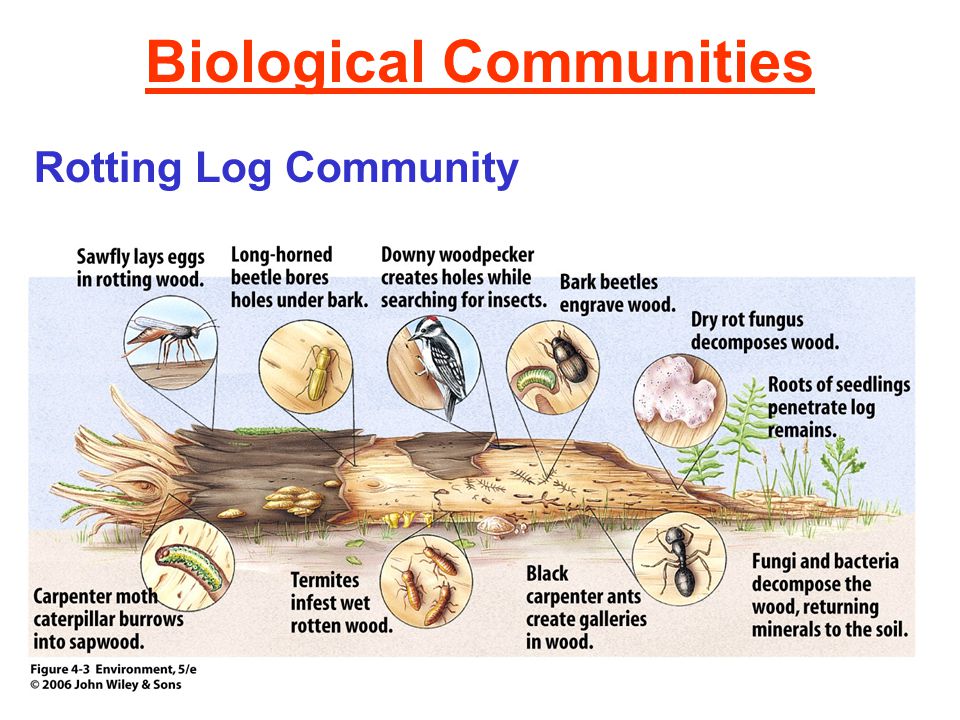 Biological Communities

Rotting Log Community

Sawfly lays eggs in rotting wood.

Long-horned beetle bores holes under bark.

Downy woodpecker creates holes while searching for insects.

Bark beetles engrave wood.

Dry rot fungus decomposes wood.

Roots of seedlings penetrate log remains.

Carpenter moth caterpillar burrows into sapwood.

Termites infest wet rotten wood.

Black carpenter ants create galleries in wood.

Fungi and bacteria decompose the wood, returning minerals to the soil.

Figure 4-3 Environment, 5/e
© 2006 John Wiley & Sons